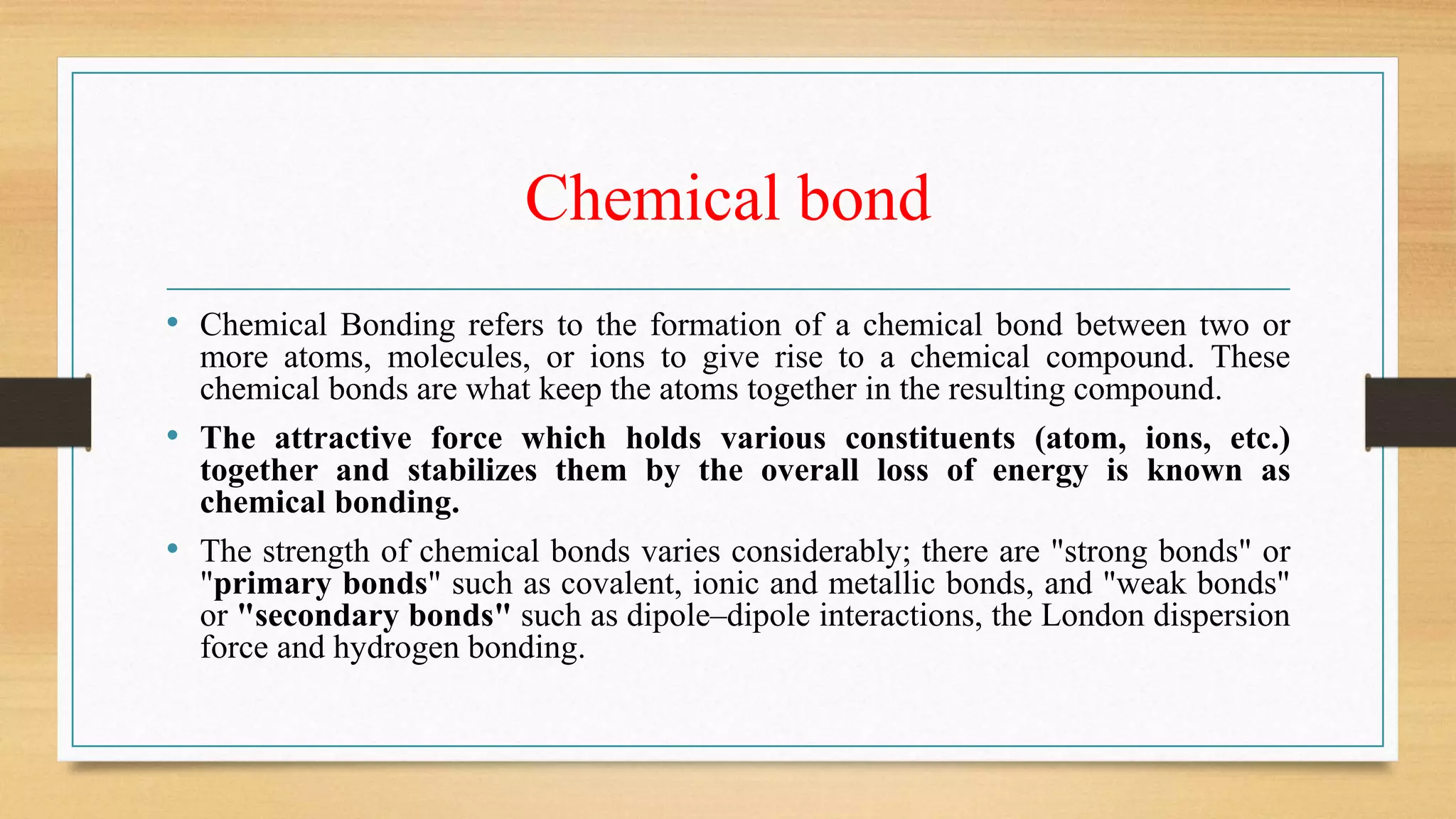 Chemical bond

• Chemical Bonding refers to the formation of a chemical bond between two or more atoms, molecules, or ions to give rise to a chemical compound. These chemical bonds are what keep the atoms together in the resulting compound.

• The attractive force which holds various constituents (atom, ions, etc.) together and stabilizes them by the overall loss of energy is known as chemical bonding.

• The strength of chemical bonds varies considerably; there are "strong bonds" or "primary bonds" such as covalent, ionic and metallic bonds, and "weak bonds" or "secondary bonds" such as dipole–dipole interactions, the London dispersion force and hydrogen bonding.